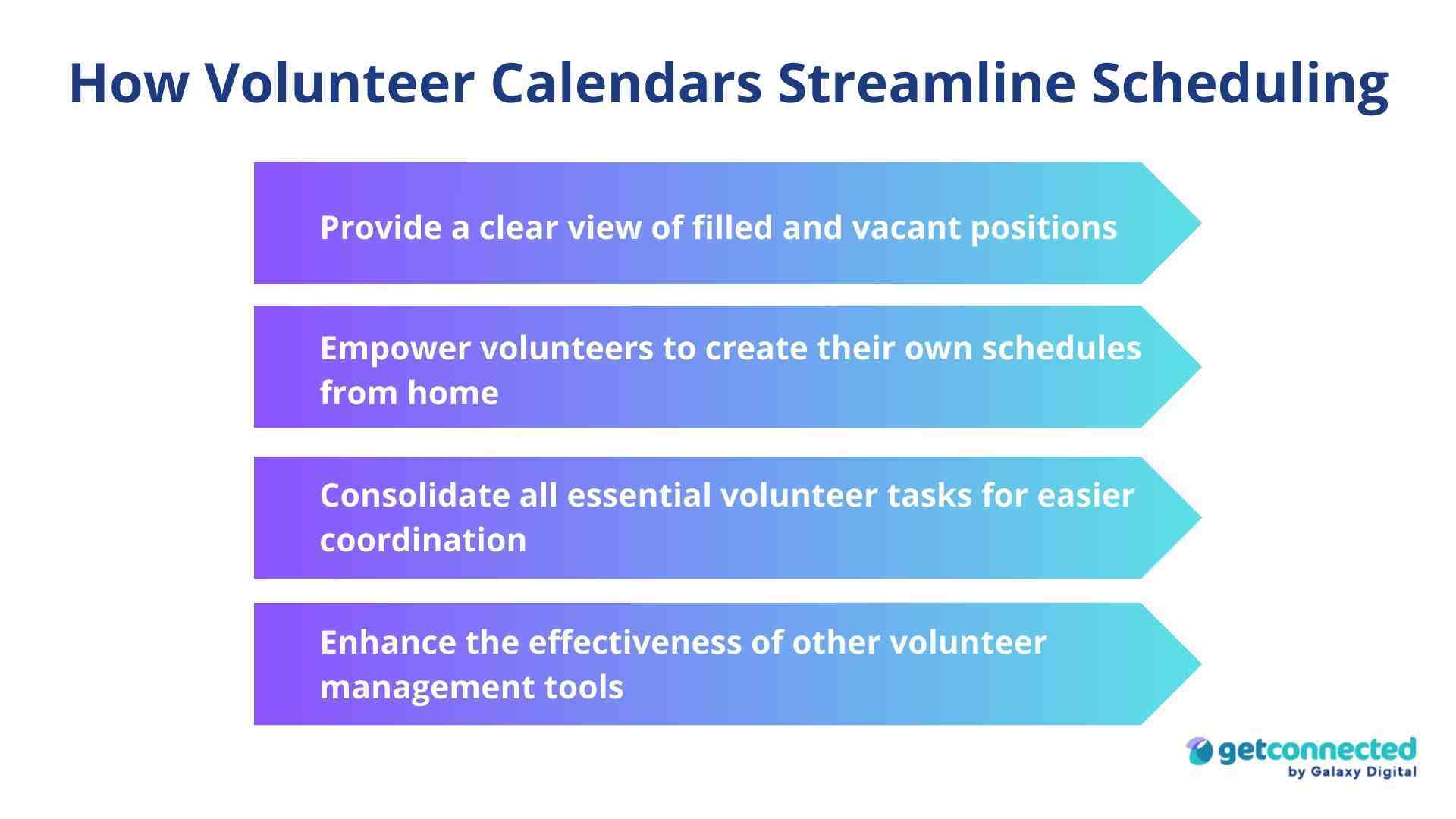 How Volunteer Calendars Streamline Scheduling

Provide a clear view of filled and vacant positions

Empower volunteers to create their own schedules from home

Consolidate all essential volunteer tasks for easier coordination

Enhance the effectiveness of other volunteer management tools

getconnected
by Galaxy Digital